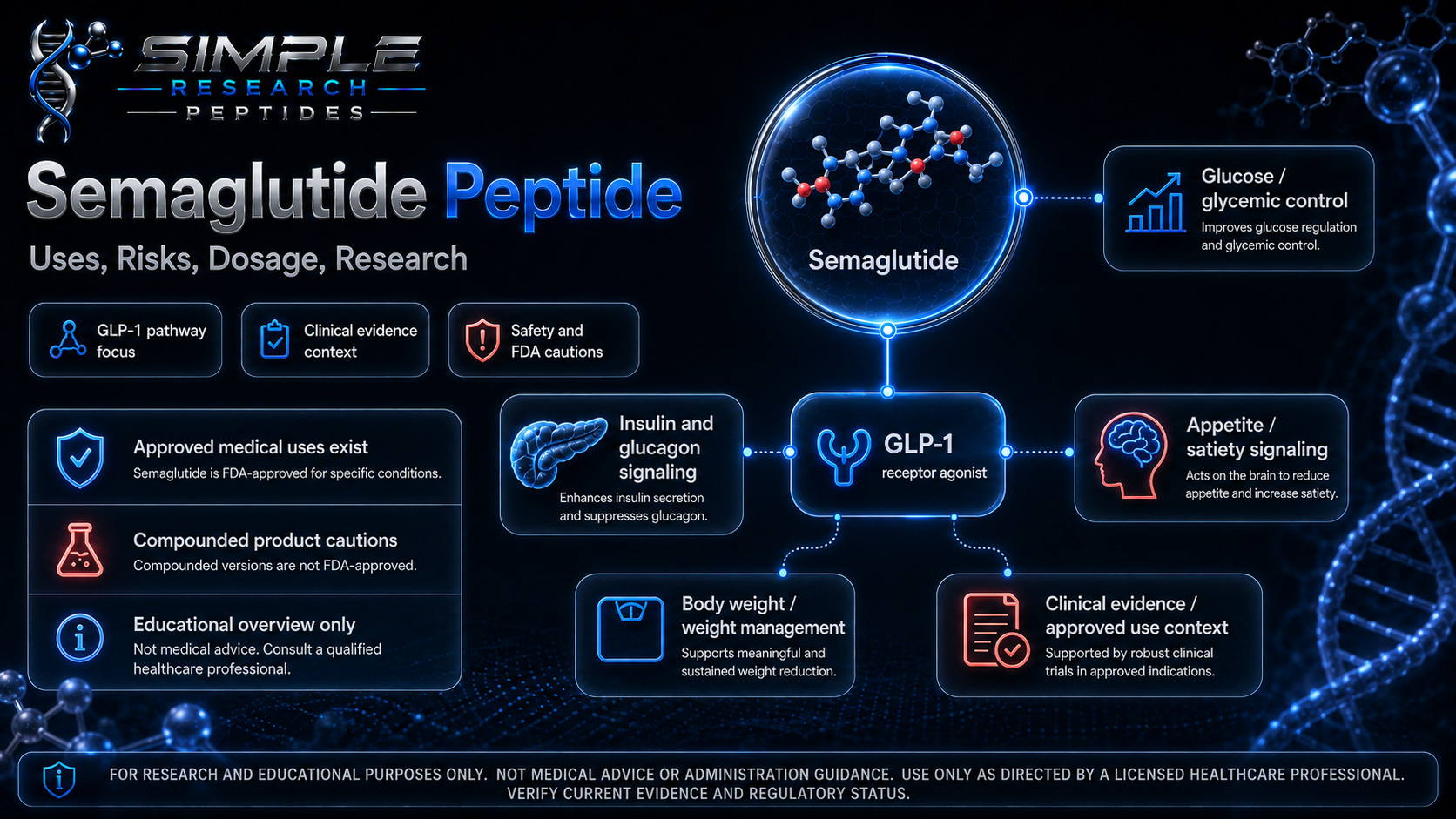 SIMPLE
RESEARCH
PEPTIDES

Semaglutide Peptide

Uses, Risks, Dosage, Research

GLP-1 pathway focus

Clinical evidence context

Safety and FDA cautions

Approved medical uses exist
Semaglutide is FDA-approved for specific conditions.

Compounded product cautions
Compounded versions are not FDA-approved.

Educational overview only
Not medical advice. Consult a qualified healthcare professional.

Semaglutide

Glucose / glycemic control
Improves glucose regulation and glycemic control.

Insulin and glucagon signaling
Enhances insulin secretion and suppresses glucagon.

GLP-1
receptor agonist

Appetite / satiety signaling
Acts on the brain to reduce appetite and increase satiety.

Body weight / weight management
Supports meaningful and sustained weight reduction.

Clinical evidence / approved use context
Supported by robust clinical trials in approved indications.

FOR RESEARCH AND EDUCATIONAL PURPOSES ONLY. NOT MEDICAL ADVICE OR ADMINISTRATION GUIDANCE. USE ONLY AS DIRECTED BY A LICENSED HEALTHCARE PROFESSIONAL. VERIFY CURRENT EVIDENCE AND REGULATORY STATUS.